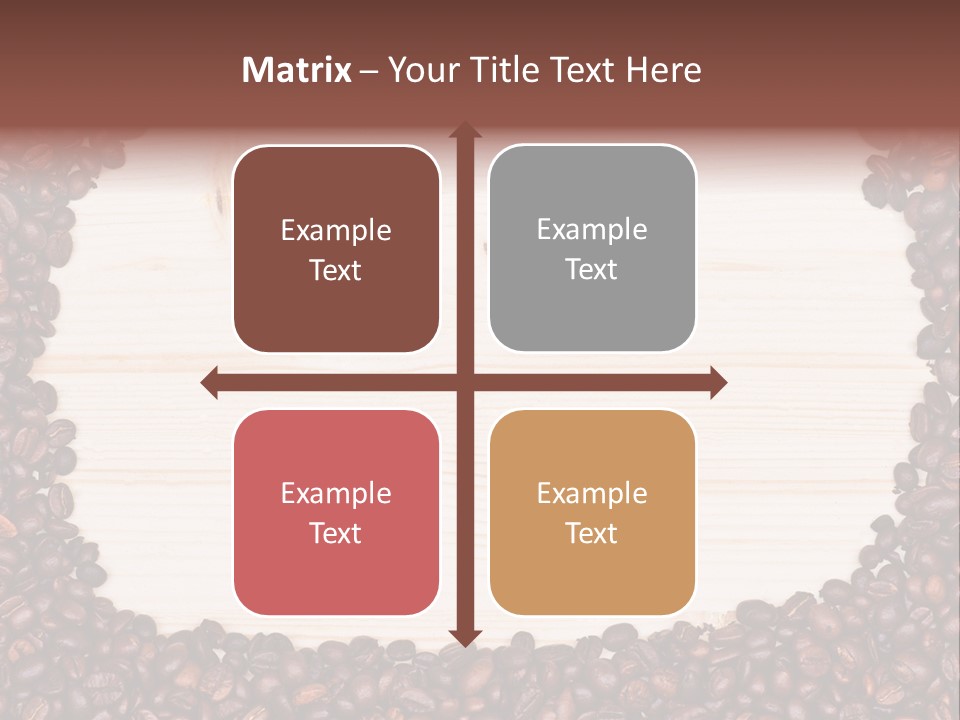 Matrix – Your Title Text Here

Example Text

Example Text

Example Text

Example Text